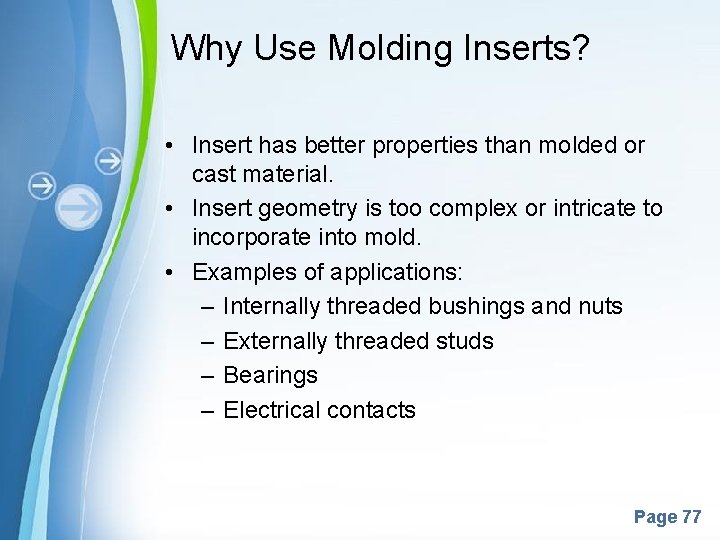 Why Use Molding Inserts?

• Insert has better properties than molded or cast material.
• Insert geometry is too complex or intricate to incorporate into mold.
• Examples of applications:
– Internally threaded bushings and nuts
– Externally threaded studs
– Bearings
– Electrical contacts

Page 77